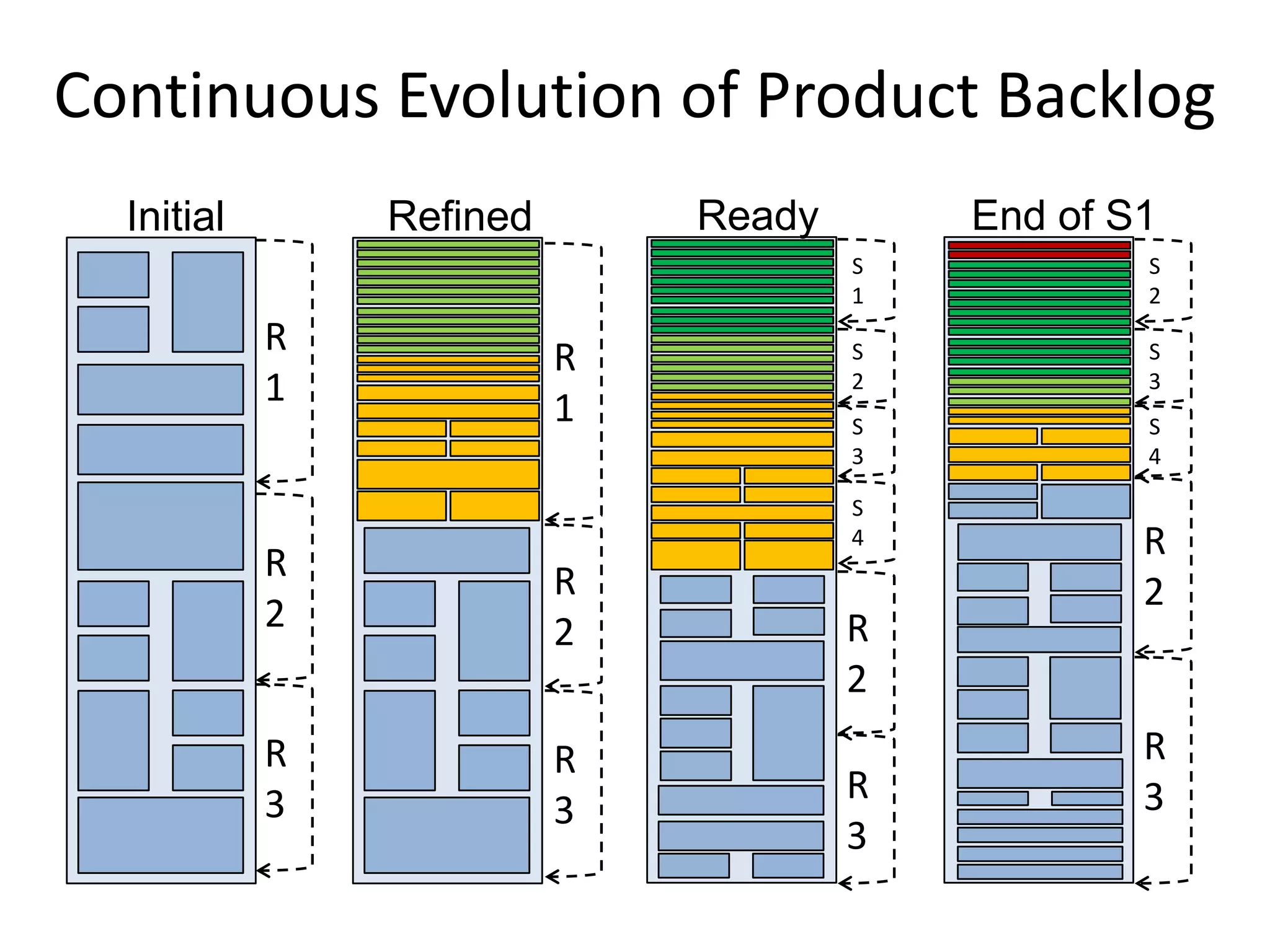 Continuous Evolution of Product Backlog

Initial

R 1

R 2

R 3

Refined

R 1

R 2

R 3

Ready

S 1

S 2

S 3

S 4

R 2

R 3

End of S1

S 2

S 3

S 4

R 2

R 3